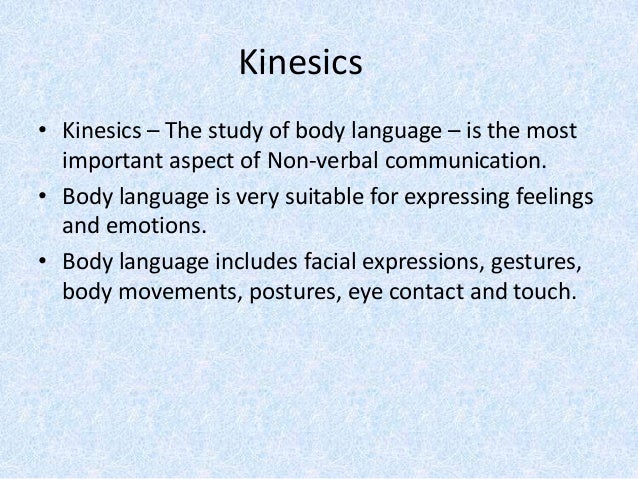 Kinesics

• Kinesics – The study of body language – is the most important aspect of Non-verbal communication.
• Body language is very suitable for expressing feelings and emotions.
• Body language includes facial expressions, gestures, body movements, postures, eye contact and touch.